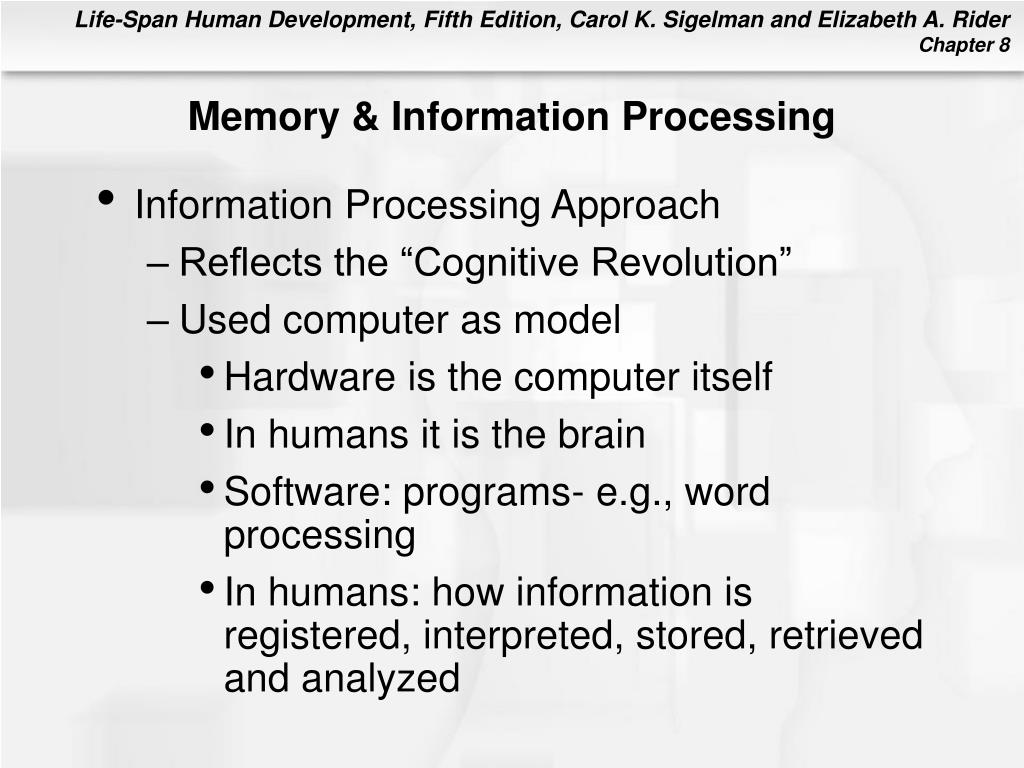 Life-Span Human Development, Fifth Edition, Carol K. Sigelman and Elizabeth A. Rider
Chapter 8

Memory & Information Processing

• Information Processing Approach
– Reflects the “Cognitive Revolution”
– Used computer as model
• Hardware is the computer itself
• In humans it is the brain
• Software: programs- e.g., word processing
• In humans: how information is registered, interpreted, stored, retrieved and analyzed